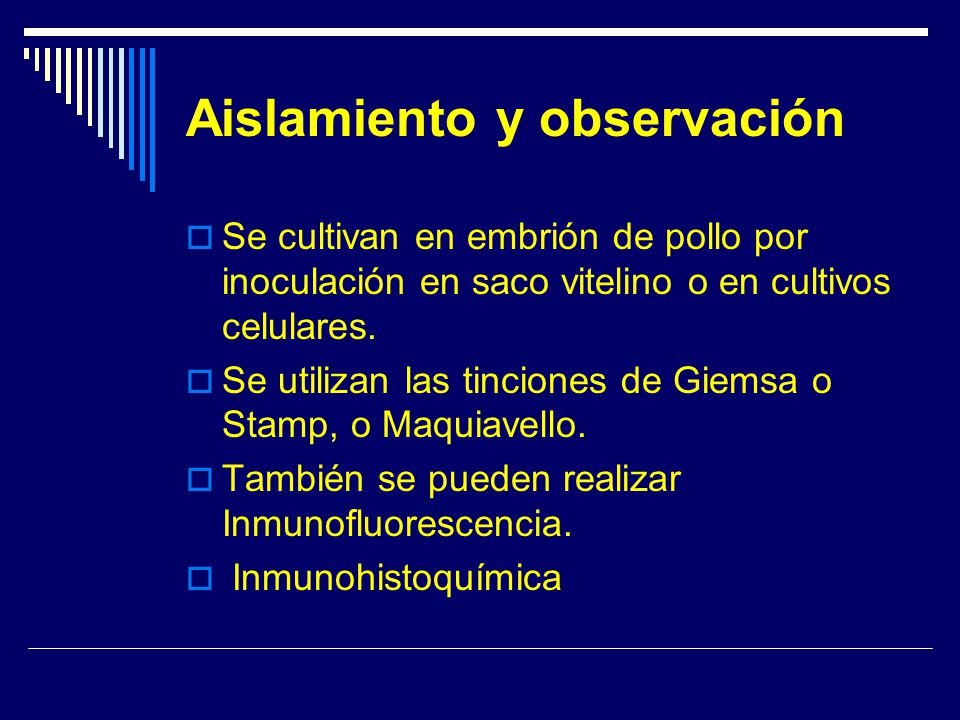 Aislamiento y observación

Se cultivan en embrión de pollo por inoculación en saco vitelino o en cultivos celulares.

Se utilizan las tinciones de Giemsa o Stamp, o Maquiavello.

También se pueden realizar Inmunofluorescencia.

Inmunohistoquímica